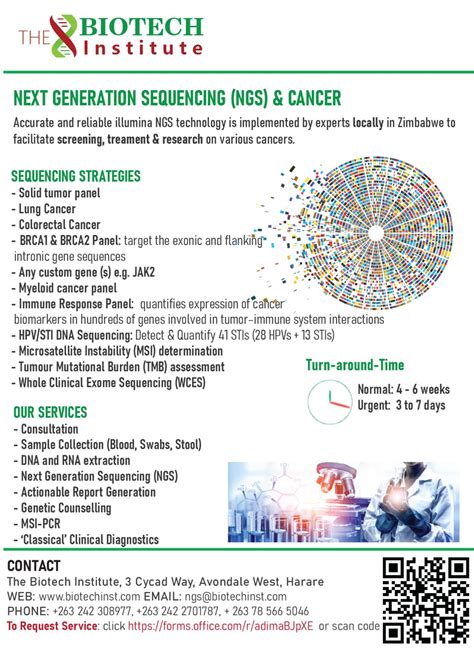 THE BIOTECH Institute

NEXT GENERATION SEQUENCING (NGS) & CANCER

Accurate and reliable illumina NGS technology is implemented by experts locally in Zimbabwe to facilitate screening, treament & research on various cancers.

SEQUENCING STRATEGIES
- Solid tumor panel
- Lung Cancer
- Colorectal Cancer
- BRCA1 & BRCA2 Panel: target the exonic and flanking intronic gene sequences
- Any custom gene (s) e.g. JAK2
- Myeloid cancer panel
- Immune Response Panel: quantifies expression of cancer biomarkers in hundreds of genes involved in tumor-immune system interactions
- HPV/STI DNA Sequencing: Detect & Quantify 41 STIs (28 HPVs + 13 STIs)
- Microsatellite Instability (MSI) determination
- Tumour Mutational Burden (TMB) assessment
- Whole Clinical Exome Sequencing (WCES)

Turn-around-Time
Normal: 4 - 6 weeks
Urgent: 3 to 7 days

OUR SERVICES
- Consultation
- Sample Collection (Blood, Swabs, Stool)
- DNA and RNA extraction
- Next Generation Sequencing (NGS)
- Actionable Report Generation
- Genetic Counselling
- MSI-PCR
- 'Classical' Clinical Diagnostics

CONTACT
The Biotech Institute, 3 Cycad Way, Avondale West, Harare
WEB: www.biotechinst.com EMAIL: ngs@biotechinst.com
PHONE: +263 242 308977, +263 242 2701787, + 263 78 566 5046
To Request Service: click https://forms.office.com/r/adimaBJpXE or scan code